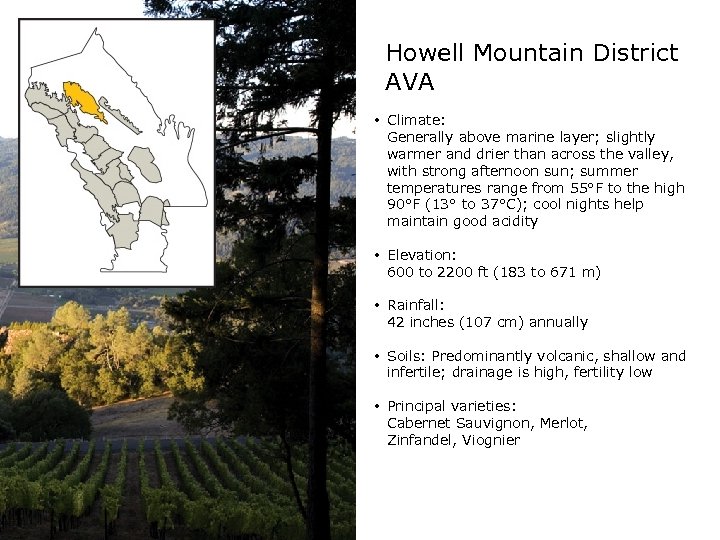 Howell Mountain District AVA

• Climate:
Generally above marine layer; slightly warmer and drier than across the valley, with strong afternoon sun; summer temperatures range from 55°F to the high 90°F (13° to 37°C); cool nights help maintain good acidity

• Elevation:
600 to 2200 ft (183 to 671 m)

• Rainfall:
42 inches (107 cm) annually

• Soils: Predominantly volcanic, shallow and infertile; drainage is high, fertility low

• Principal varieties:
Cabernet Sauvignon, Merlot, Zinfandel, Viognier